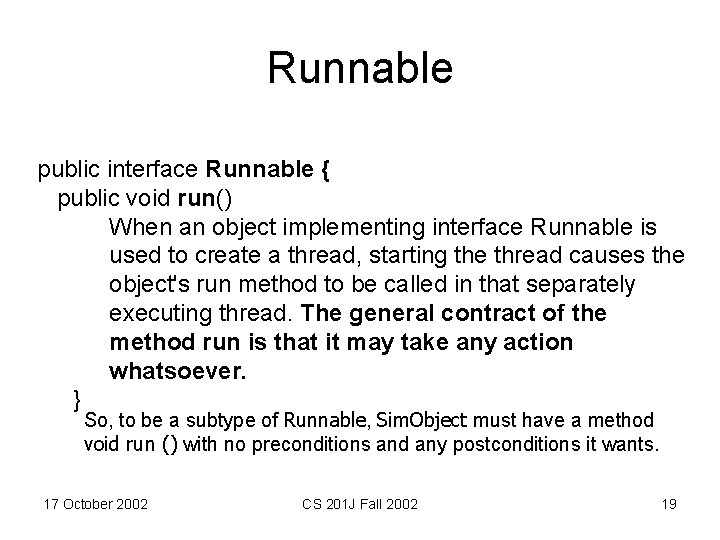 Runnable

public interface Runnable {
public void run()
When an object implementing interface Runnable is used to create a thread, starting the thread causes the object's run method to be called in that separately executing thread. The general contract of the method run is that it may take any action whatsoever.
}

So, to be a subtype of Runnable, SimObject must have a method void run () with no preconditions and any postconditions it wants.

17 October 2002

CS 201J Fall 2002

19